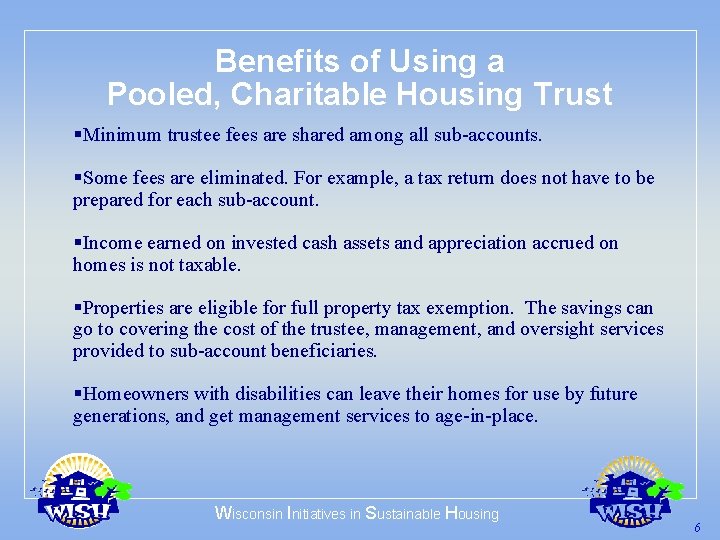 Benefits of Using a
Pooled, Charitable Housing Trust

▪Minimum trustee fees are shared among all sub-accounts.

▪Some fees are eliminated. For example, a tax return does not have to be prepared for each sub-account.

▪Income earned on invested cash assets and appreciation accrued on homes is not taxable.

▪Properties are eligible for full property tax exemption. The savings can go to covering the cost of the trustee, management, and oversight services provided to sub-account beneficiaries.

▪Homeowners with disabilities can leave their homes for use by future generations, and get management services to age-in-place.

WISH

Wisconsin Initiatives in Sustainable Housing

WISH

6